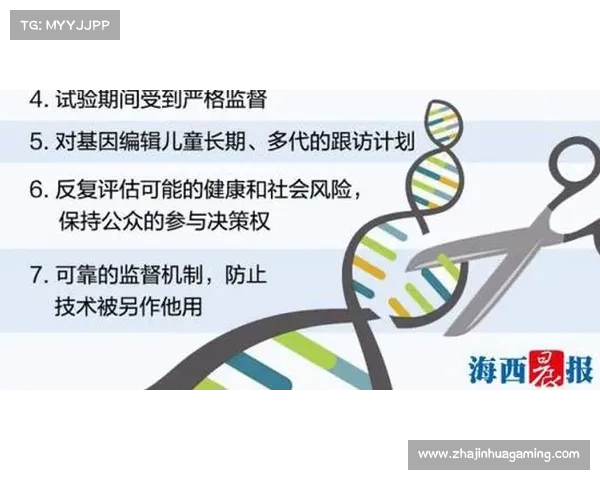 TG: MYYJJPP

4. 试验期间受到严格监督

5. 对基因编辑儿童长期、多代的跟访计划

6. 反复评估可能的健康和社会风险，保持公众的参与决策权

7. 可靠的监督机制，防止技术被另作他用

海西晨报

www.zhajinhuagaming.com